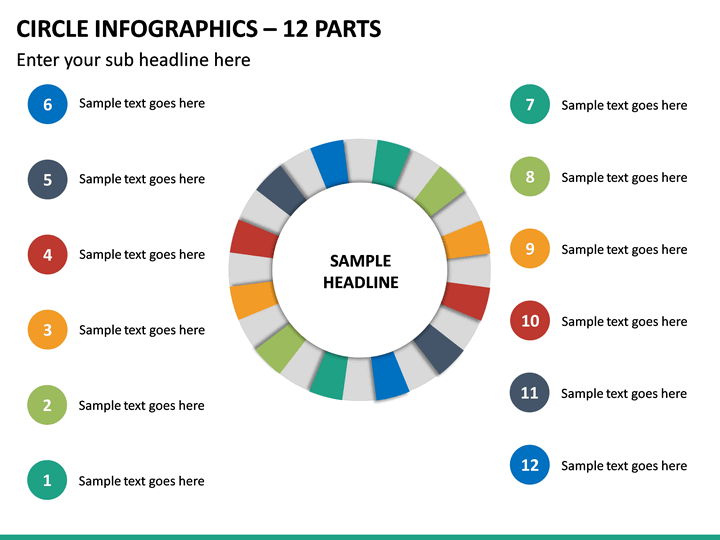 CIRCLE INFOGRAPHICS – 12 PARTS

Enter your sub headline here

6 Sample text goes here

5 Sample text goes here

4 Sample text goes here

3 Sample text goes here

2 Sample text goes here

1 Sample text goes here

SAMPLE HEADLINE

7 Sample text goes here

8 Sample text goes here

9 Sample text goes here

10 Sample text goes here

11 Sample text goes here

12 Sample text goes here